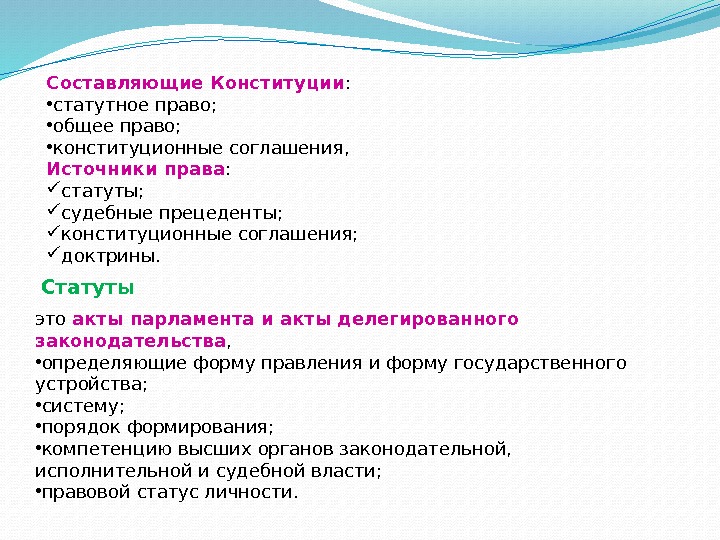 Составляющие Конституции:
•статутное право;
•общее право;
•конституционные соглашения,
Источники права:
✓статуты;
✓судебные прецеденты;
✓конституционные соглашения;
✓доктрины.

Статуты

это акты парламента и акты делегированного законодательства,
•определяющие форму правления и форму государственного устройства;
•систему;
•порядок формирования;
•компетенцию высших органов законодательной, исполнительной и судебной власти;
•правовой статус личности.